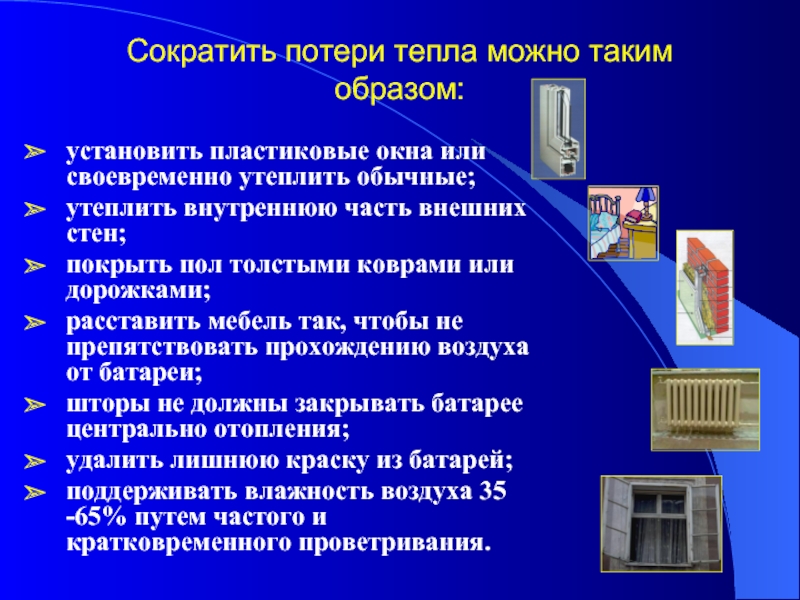 Сократить потери тепла можно таким образом:

➢ установить пластиковые окна или своевременно утеплить обычные;
➢ утеплить внутреннюю часть внешних стен;
➢ покрыть пол толстыми коврами или дорожками;
➢ расставить мебель так, чтобы не препятствовать прохождению воздуха от батареи;
➢ шторы не должны закрывать батарее центрально отопления;
➢ удалить лишнюю краску из батарей;
➢ поддерживать влажность воздуха 35 -65% путем частого и кратковременного проветривания.